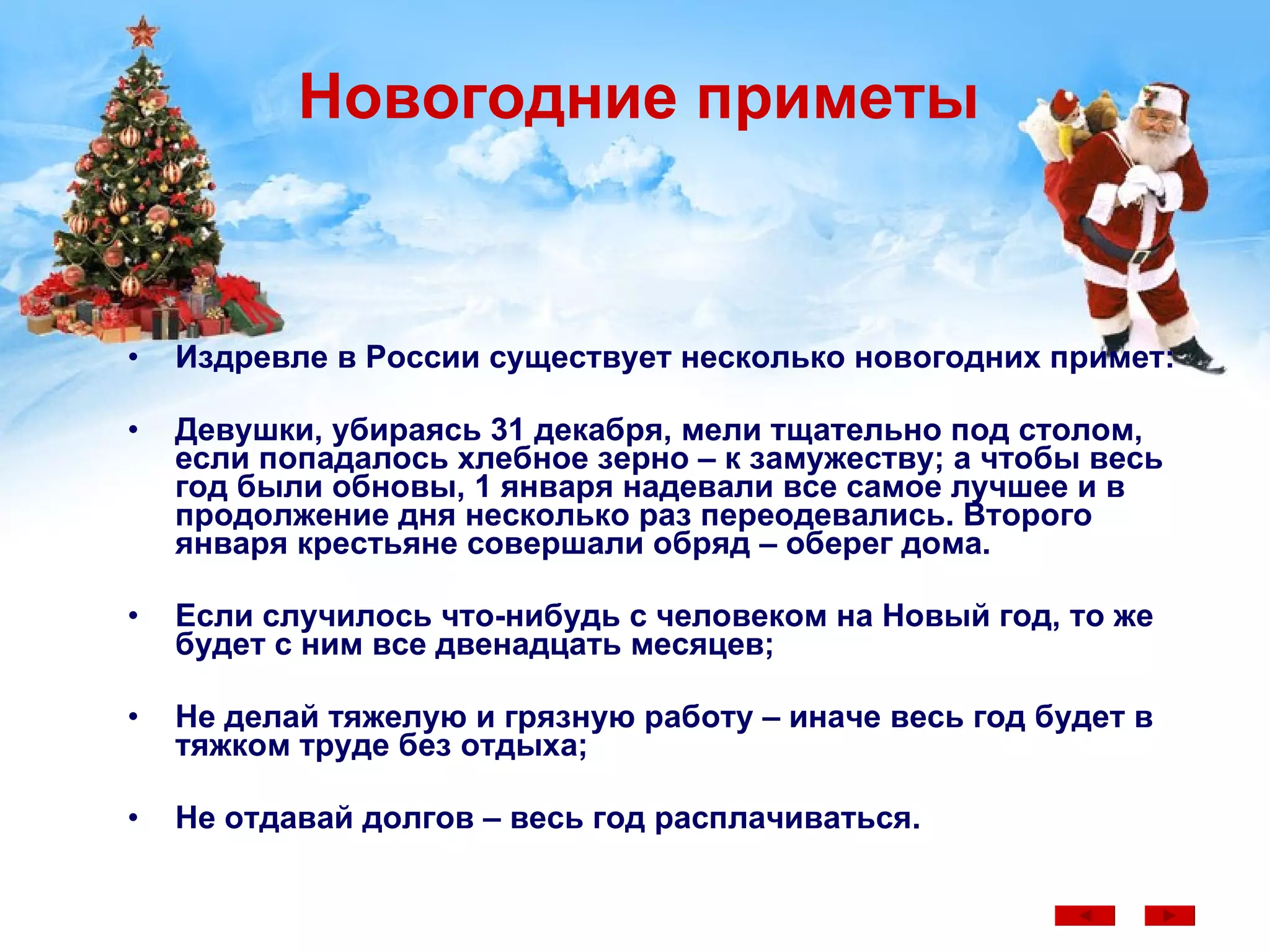 Новогодние приметы

• Издревле в России существует несколько новогодних примет:

• Девушки, убираясь 31 декабря, мели тщательно под столом, если попадалось хлебное зерно – к замужеству; а чтобы весь год были обновы, 1 января надевали все самое лучшее и в продолжение дня несколько раз переодевались. Второго января крестьяне совершали обряд – оберег дома.

• Если случилось что-нибудь с человеком на Новый год, то же будет с ним все двенадцать месяцев;

• Не делай тяжелую и грязную работу – иначе весь год будет в тяжком труде без отдыха;

• Не отдавай долгов – весь год расплачиваться.